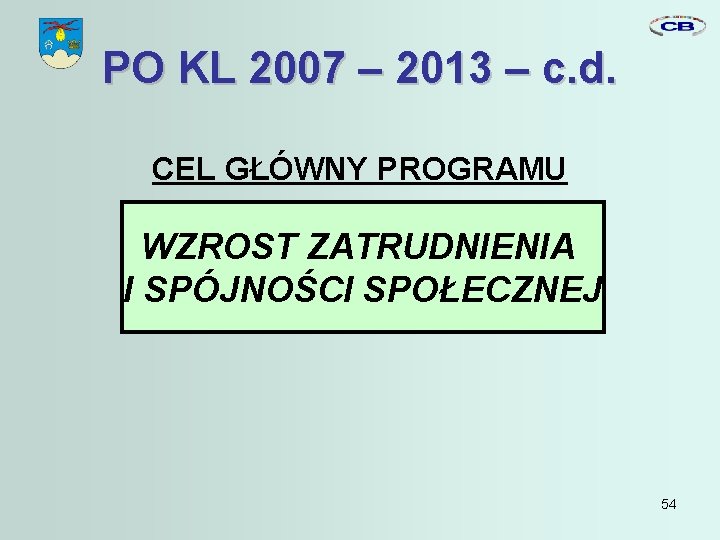 CB

PO KL 2007 – 2013 – c.d.

CEL GŁÓWNY PROGRAMU

WZROST ZATRUDNIENIA I SPÓJNOŚCI SPOŁECZNEJ

54